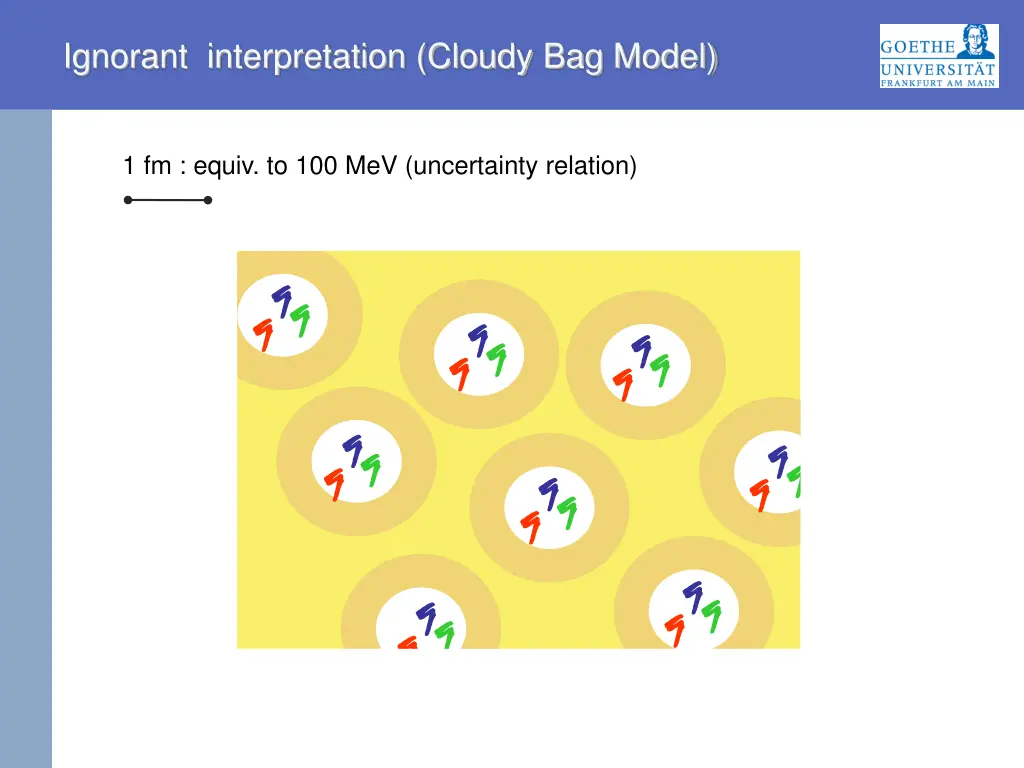 Ignorant interpretation (Cloudy Bag Model)

GOETHE
UNIVERSITÄT
FRANKFURT AM MAIN

1 fm : equiv. to 100 MeV (uncertainty relation)